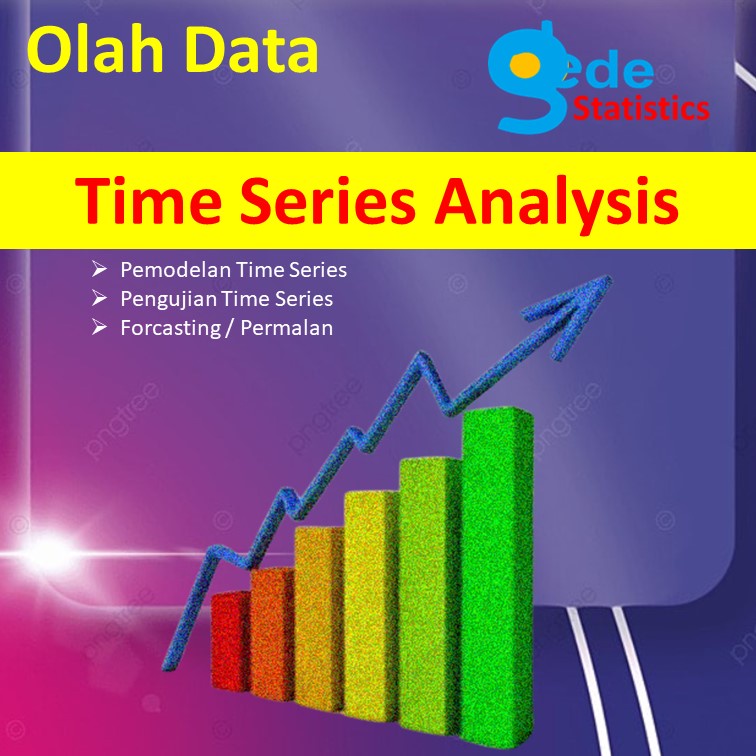 Olah Data

gede
Statistics

Time Series Analysis

➢ Pemodelan Time Series
➢ Pengujian Time Series
➢ Forcasting / Permalan

pngtree